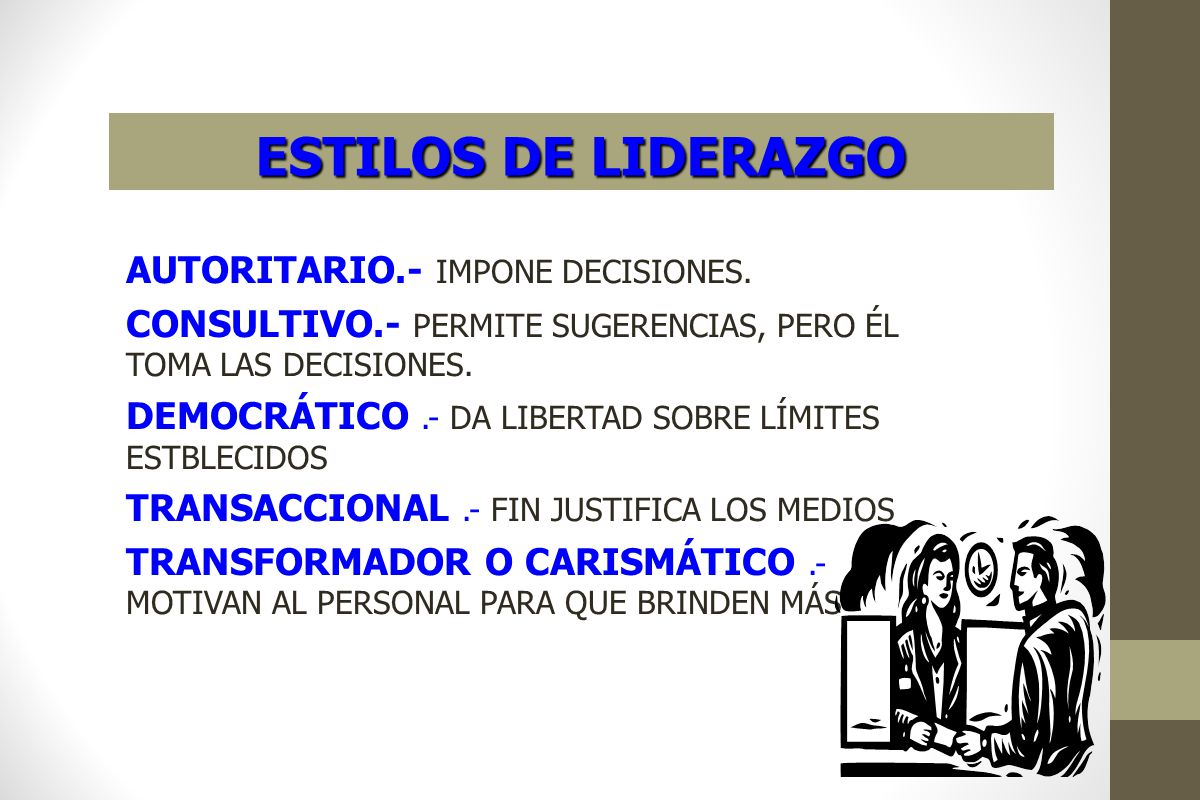 ESTILOS DE LIDERAZGO

AUTORITARIO.- IMPONE DECISIONES.

CONSULTIVO.- PERMITE SUGERENCIAS, PERO ÉL TOMA LAS DECISIONES.

DEMOCRÁTICO .- DA LIBERTAD SOBRE LÍMITES ESTBLECIDOS

TRANSACCIONAL .- FIN JUSTIFICA LOS MEDIOS

TRANSFORMADOR O CARISMÁTICO .- MOTIVAN AL PERSONAL PARA QUE BRINDEN MÁS